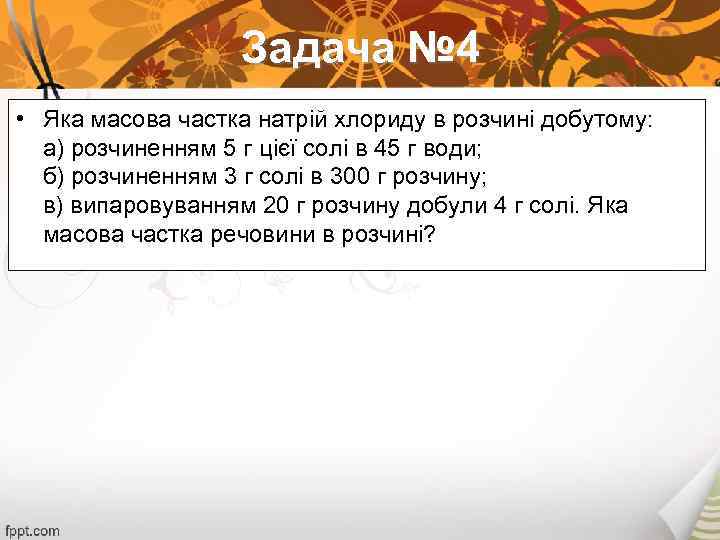 Задача №4

• Яка масова частка натрій хлориду в розчині добутому:
а) розчиненням 5 г цієї солі в 45 г води;
б) розчиненням 3 г солі в 300 г розчину;
в) випаровуванням 20 г розчину добули 4 г солі. Яка масова частка речовини в розчині?

fppt.com